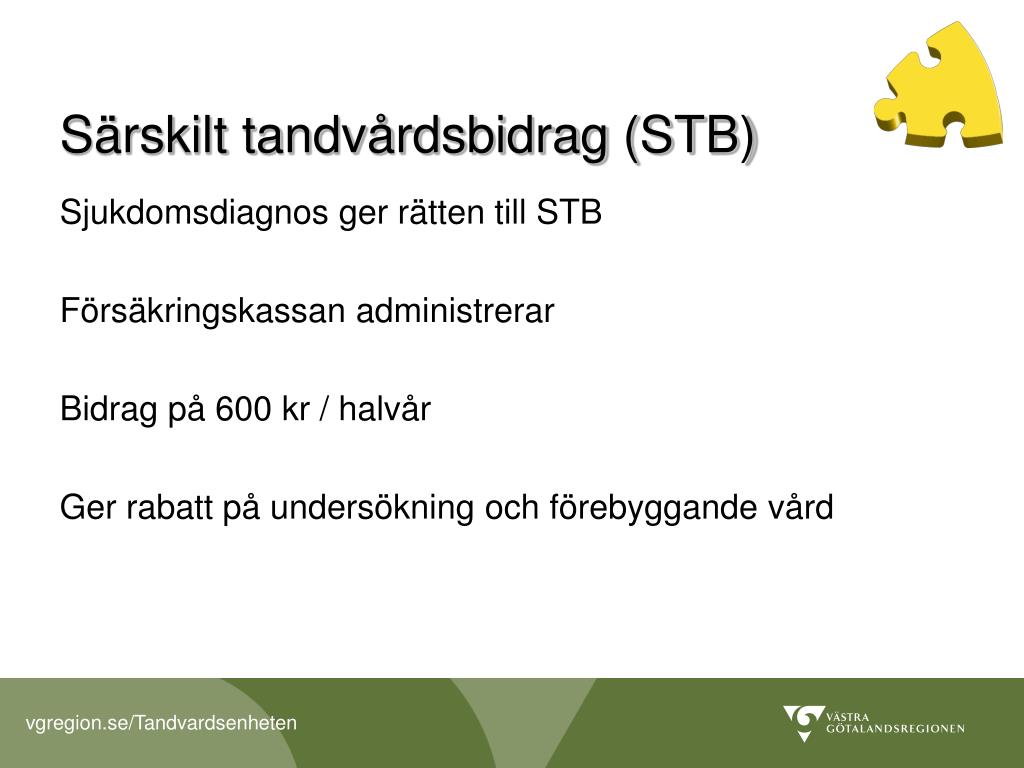 Särskilt tandvårdsbidrag (STB)

Sjukdomsdiagnos ger rätten till STB

Försäkringskassan administrerar

Bidrag på 600 kr / halvår

Ger rabatt på undersökning och förebyggande vård

vgregion.se/Tandvardsenheten

VÄSTRA GÖTALANDSREGIONEN